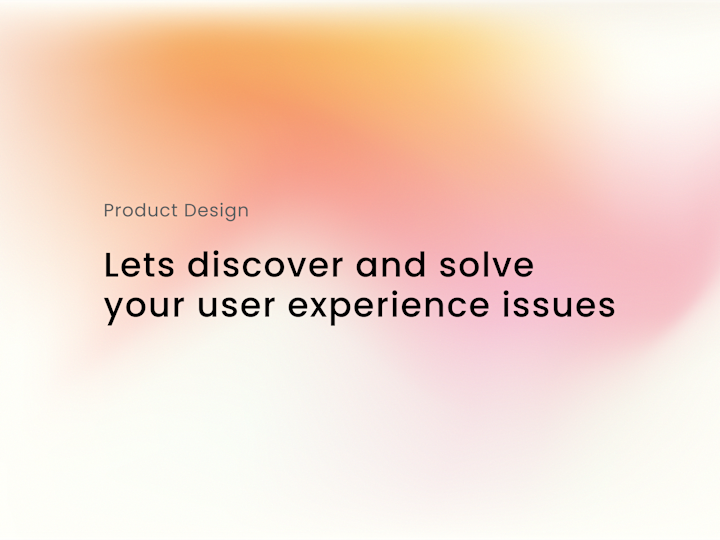 Product Design

Lets discover and solve your user experience issues